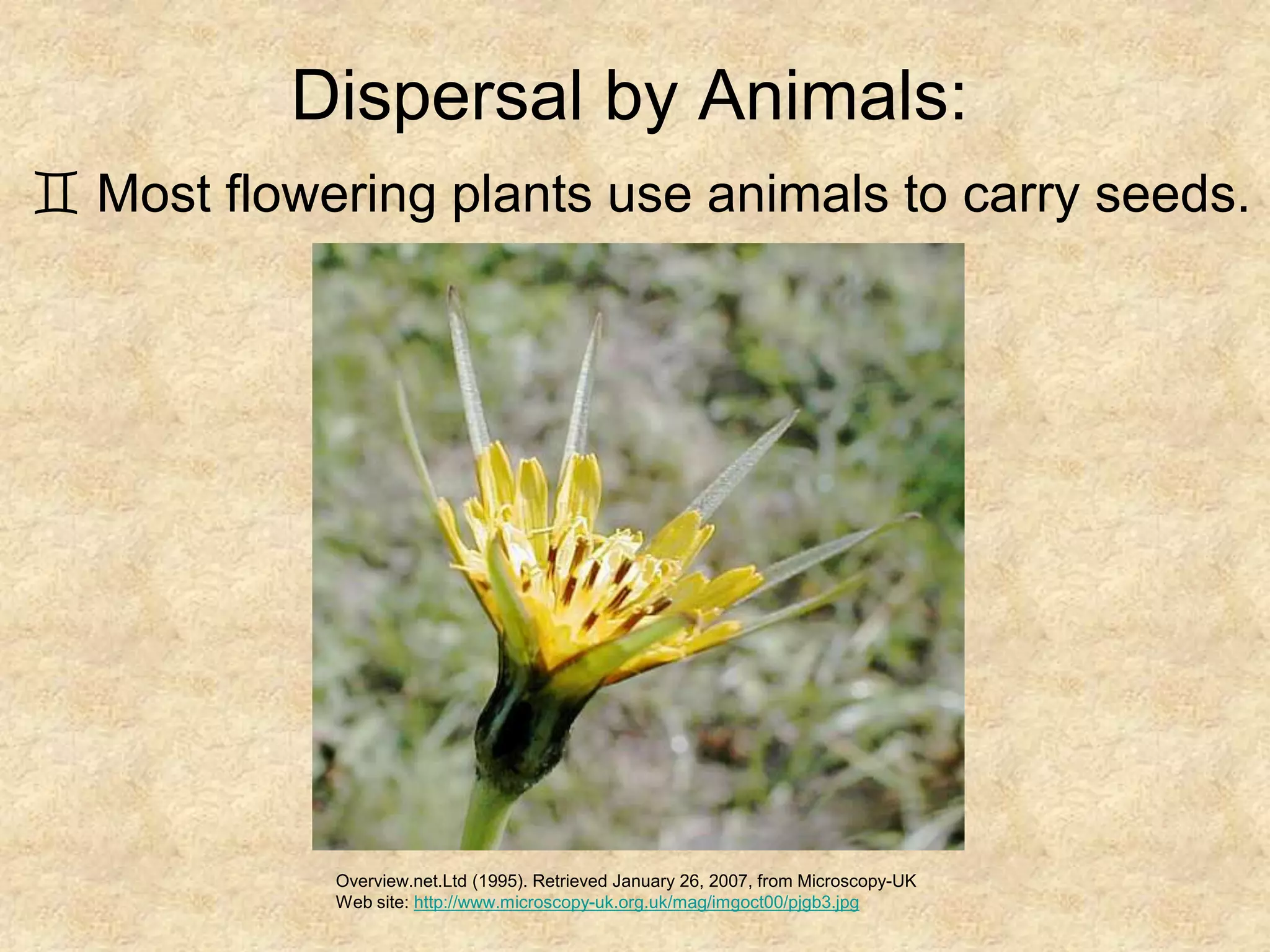 Dispersal by Animals:

♊ Most flowering plants use animals to carry seeds.

Overview.net.Ltd (1995). Retrieved January 26, 2007, from Microscopy-UK Web site: http://www.microscopy-uk.org.uk/mag/imgoct00/pjgb3.jpg